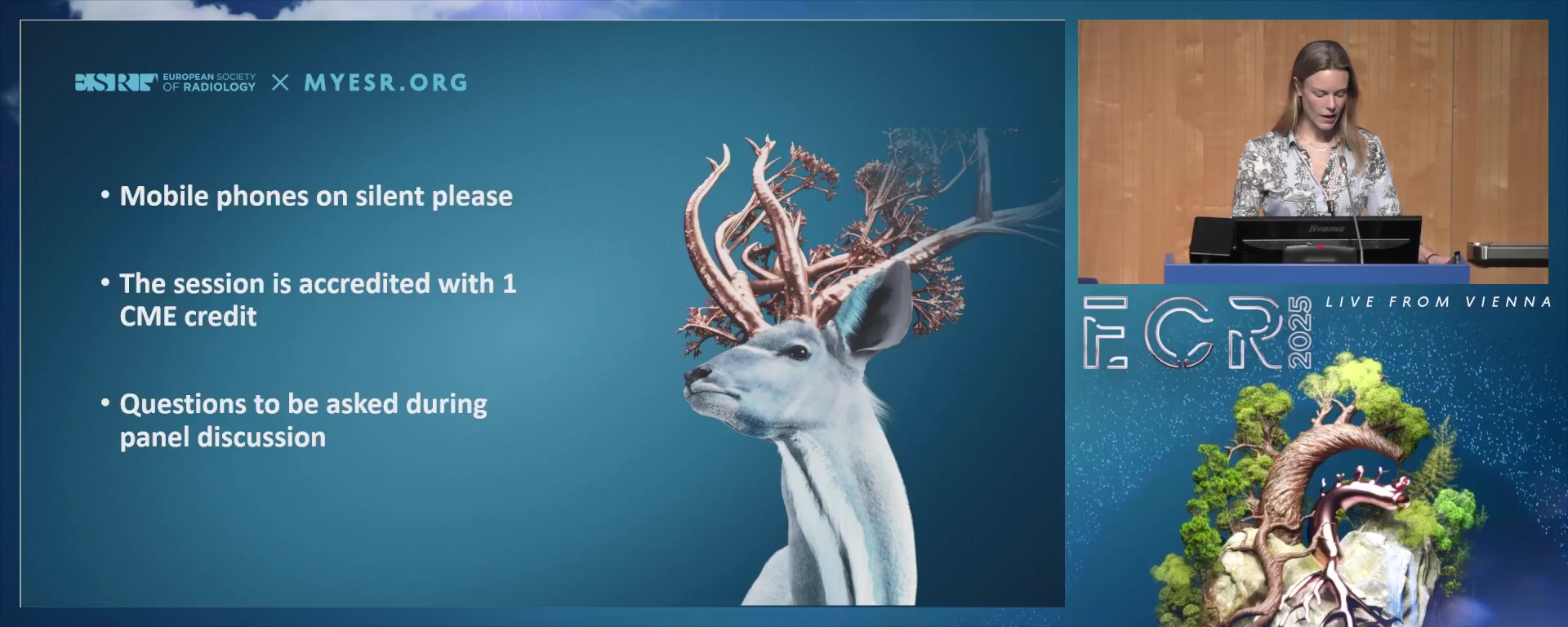 ESR EUROPEAN SOCIETY OF RADIOLOGY × MYESR.ORG

• Mobile phones on silent please

• The session is accredited with 1 CME credit

• Questions to be asked during panel discussion

iiyama

ECR 2025

LIVE FROM VIENNA